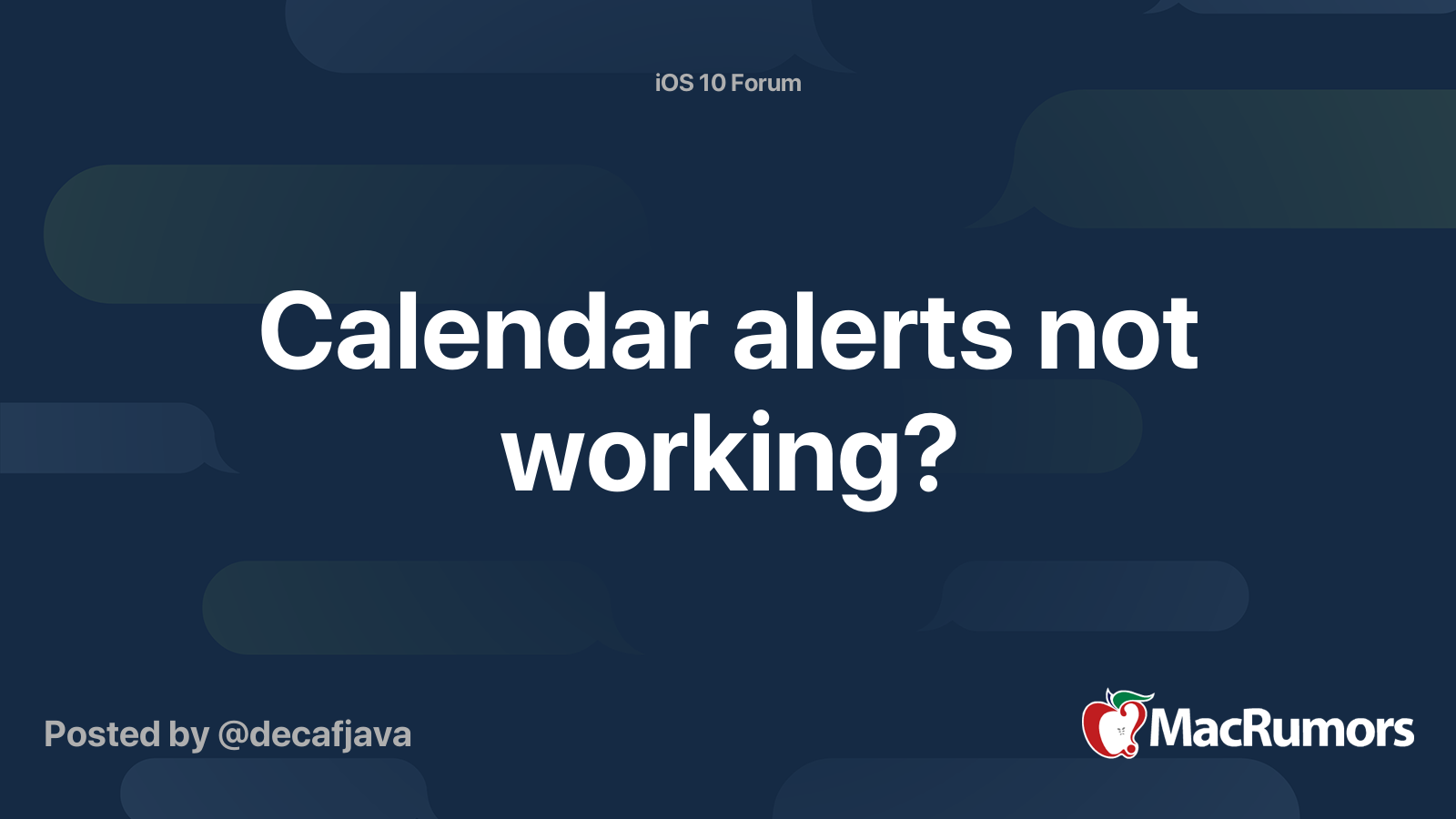 iOS 10 Forum

Calendar alerts not working?

Posted by @decafjava

MacRumors